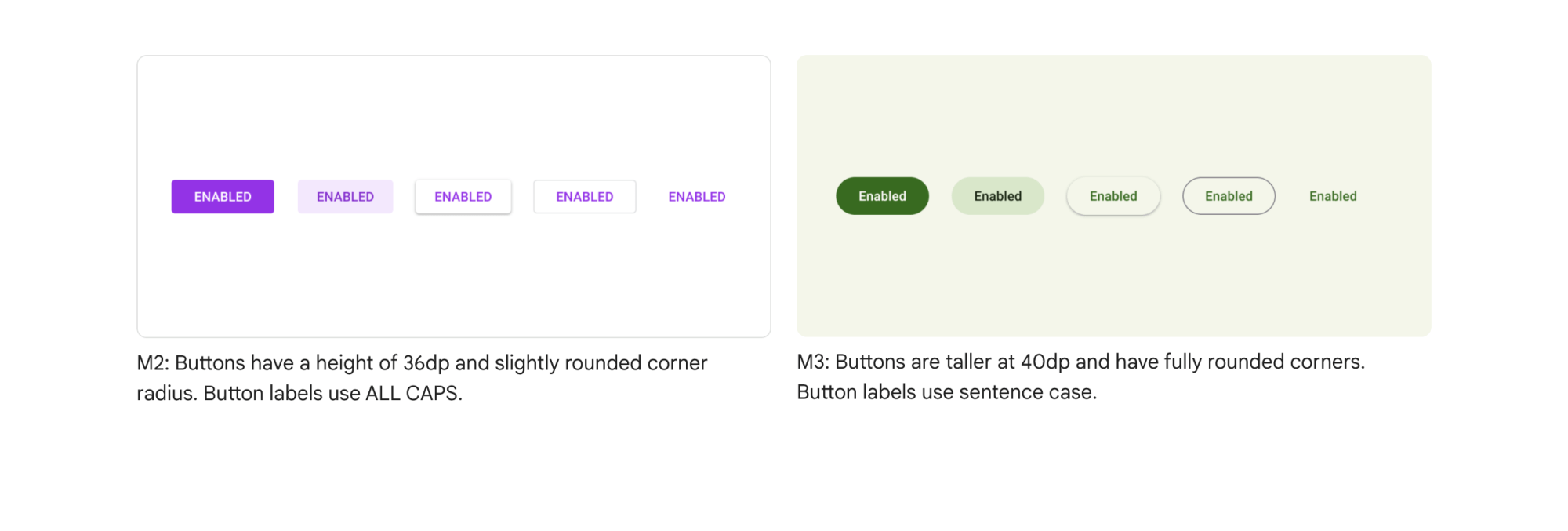 ENABLED ENABLED ENABLED ENABLED ENABLED

M2: Buttons have a height of 36dp and slightly rounded corner radius. Button labels use ALL CAPS.

Enabled Enabled Enabled Enabled Enabled

M3: Buttons are taller at 40dp and have fully rounded corners. Button labels use sentence case.